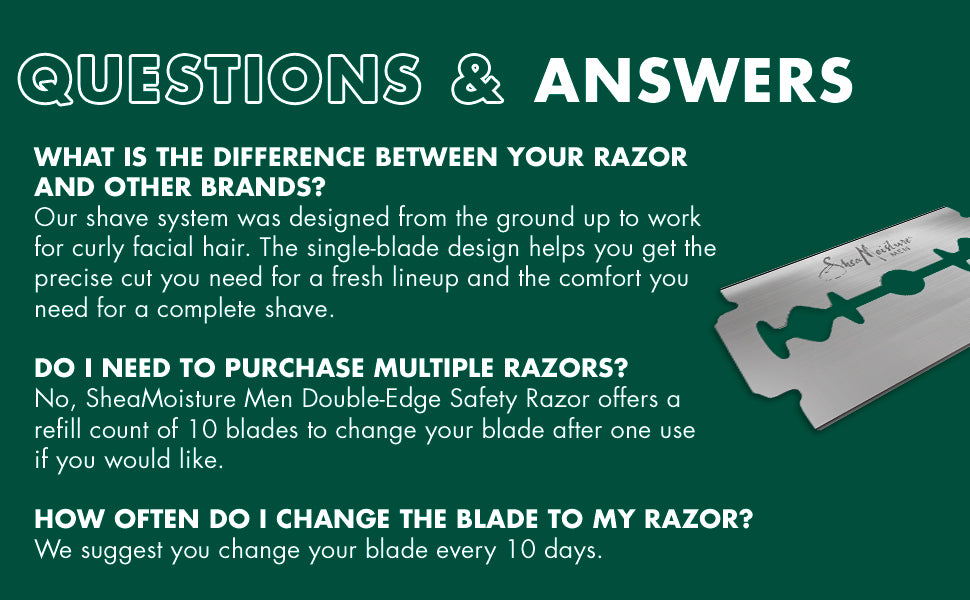 QUESTIONS & ANSWERS

WHAT IS THE DIFFERENCE BETWEEN YOUR RAZOR AND OTHER BRANDS?
Our shave system was designed from the ground up to work for curly facial hair. The single-blade design helps you get the precise cut you need for a fresh lineup and the comfort you need for a complete shave.

DO I NEED TO PURCHASE MULTIPLE RAZORS?
No, SheaMoisture Men Double-Edge Safety Razor offers a refill count of 10 blades to change your blade after one use if you would like.

HOW OFTEN DO I CHANGE THE BLADE TO MY RAZOR?
We suggest you change your blade every 10 days.

SheaMoisture MEN